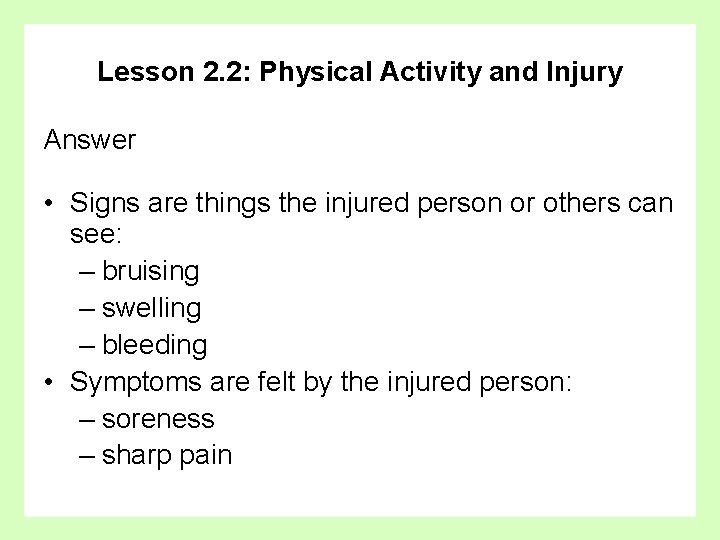 Lesson 2.2: Physical Activity and Injury

Answer

• Signs are things the injured person or others can see:
– bruising
– swelling
– bleeding
• Symptoms are felt by the injured person:
– soreness
– sharp pain